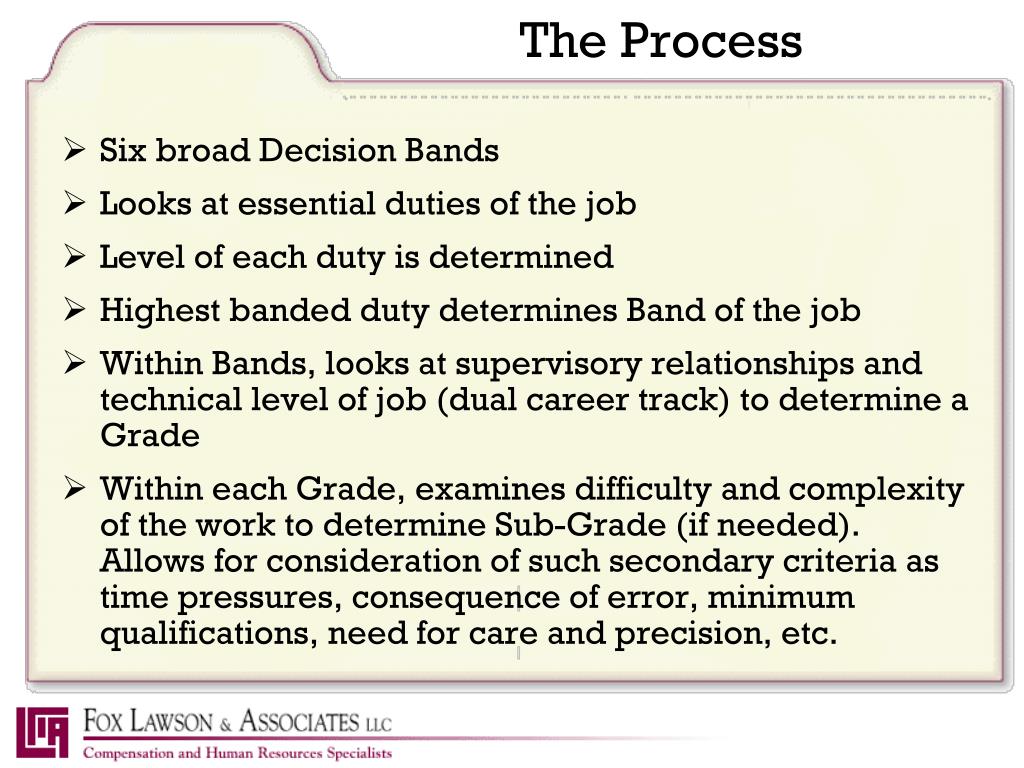 The Process

➢ Six broad Decision Bands

➢ Looks at essential duties of the job

➢ Level of each duty is determined

➢ Highest banded duty determines Band of the job

➢ Within Bands, looks at supervisory relationships and technical level of job (dual career track) to determine a Grade

➢ Within each Grade, examines difficulty and complexity of the work to determine Sub-Grade (if needed). Allows for consideration of such secondary criteria as time pressures, consequence of error, minimum qualifications, need for care and precision, etc.

FOX LAWSON & ASSOCIATES LLC
Compensation and Human Resources Specialists